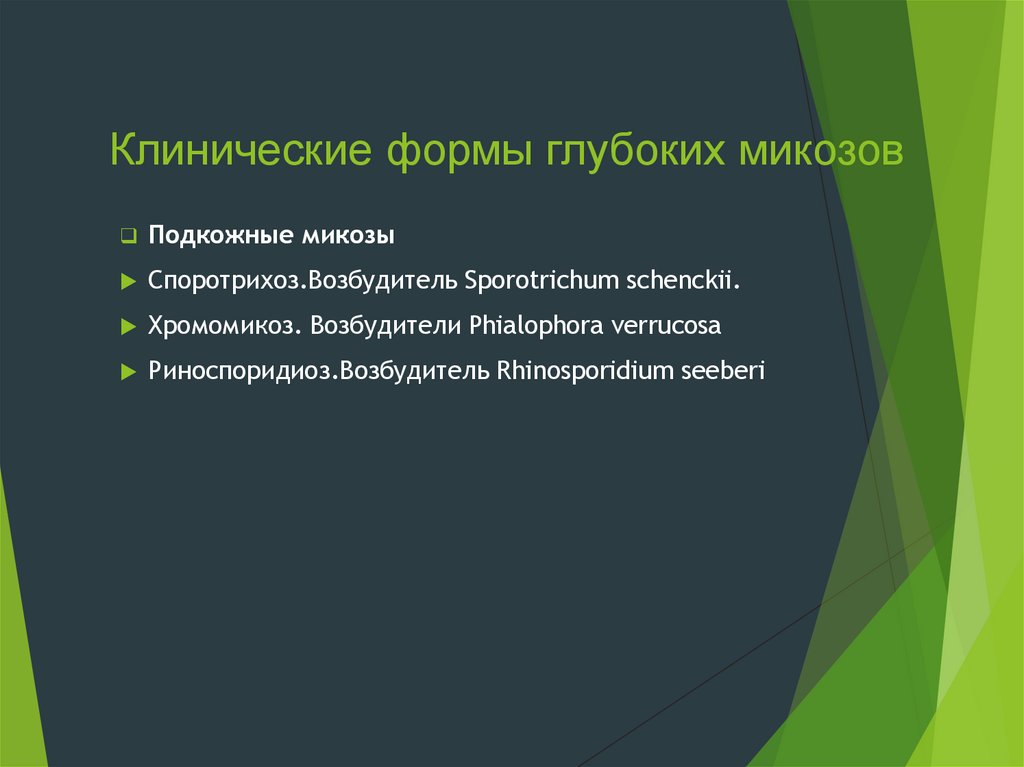 Клинические формы глубоких микозов

Подкожные микозы

Споротрихоз.Возбудитель Sporotrichum schenckii.

Хромомикоз. Возбудители Phialophora verrucosa

Риноспоридиоз.Возбудитель Rhinosporidium seeberi